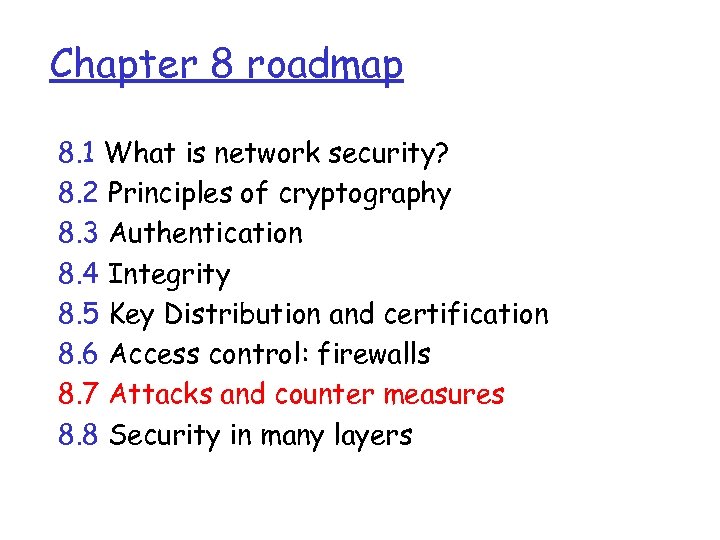 Chapter 8 roadmap

8.1 What is network security?
8.2 Principles of cryptography
8.3 Authentication
8.4 Integrity
8.5 Key Distribution and certification
8.6 Access control: firewalls
8.7 Attacks and counter measures
8.8 Security in many layers